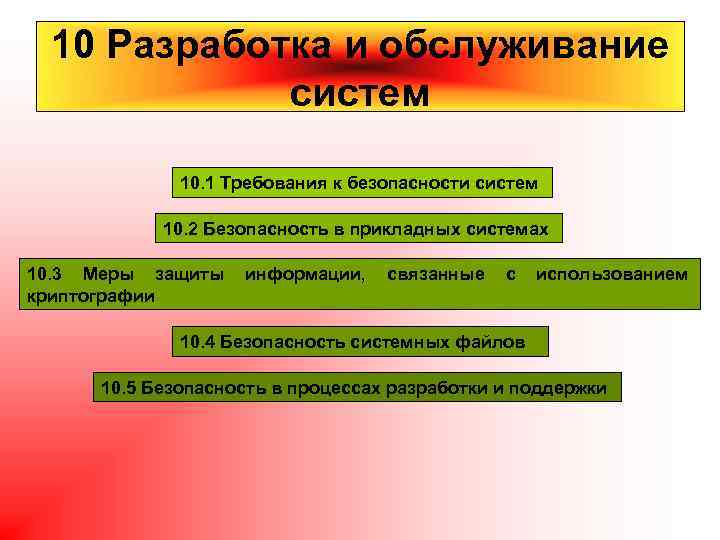 10 Разработка и обслуживание систем

10.1 Требования к безопасности систем

10.2 Безопасность в прикладных системах

10.3 Меры защиты информации, связанные с использованием криптографии

10.4 Безопасность системных файлов

10.5 Безопасность в процессах разработки и поддержки